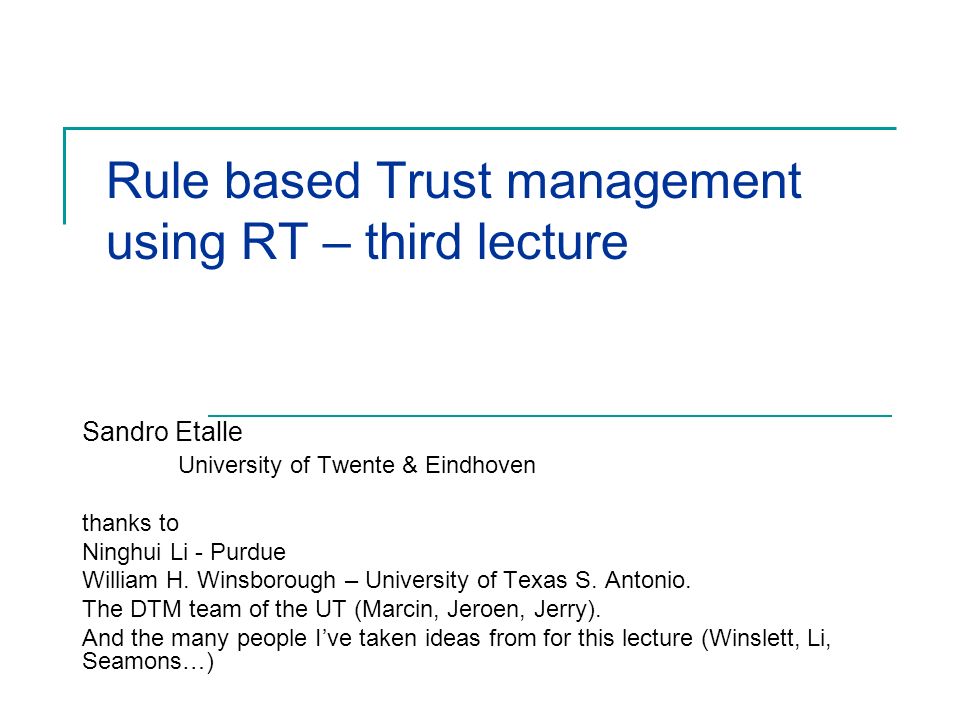 Rule based Trust management using RT – third lecture

Sandro Etalle

University of Twente & Eindhoven

thanks to

Ninghui Li - Purdue

William H. Winsborough – University of Texas S. Antonio.

The DTM team of the UT (Marcin, Jeroen, Jerry).

And the many people I've taken ideas from for this lecture (Winslett, Li, Seamons…)